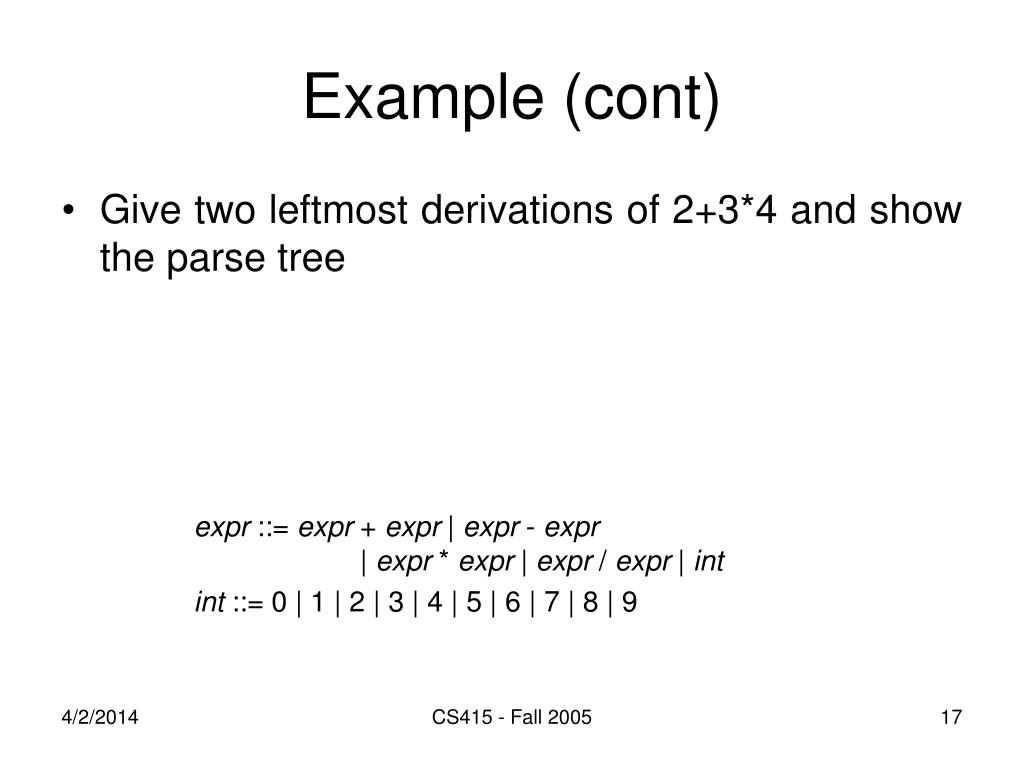 Example (cont)

• Give two leftmost derivations of 2+3*4 and show the parse tree

expr ::= expr + expr | expr - expr
| expr * expr | expr / expr | int
int ::= 0 | 1 | 2 | 3 | 4 | 5 | 6 | 7 | 8 | 9

4/2/2014 CS415 - Fall 2005 17